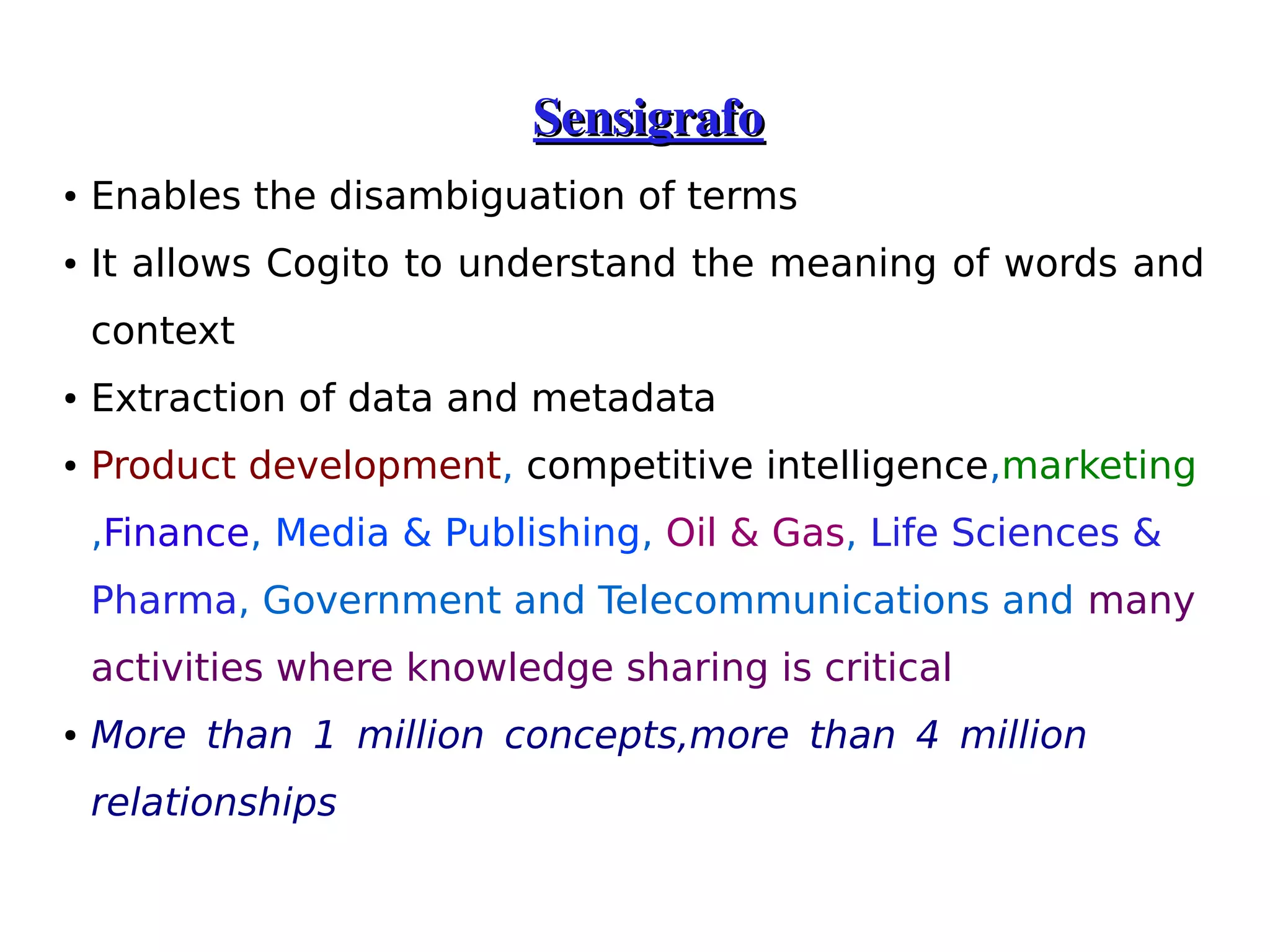 Sensigrafo

• Enables the disambiguation of terms
• It allows Cogito to understand the meaning of words and context
• Extraction of data and metadata
• Product development, competitive intelligence,marketing ,Finance, Media & Publishing, Oil & Gas, Life Sciences & Pharma, Government and Telecommunications and many activities where knowledge sharing is critical
• More than 1 million concepts,more than 4 million relationships